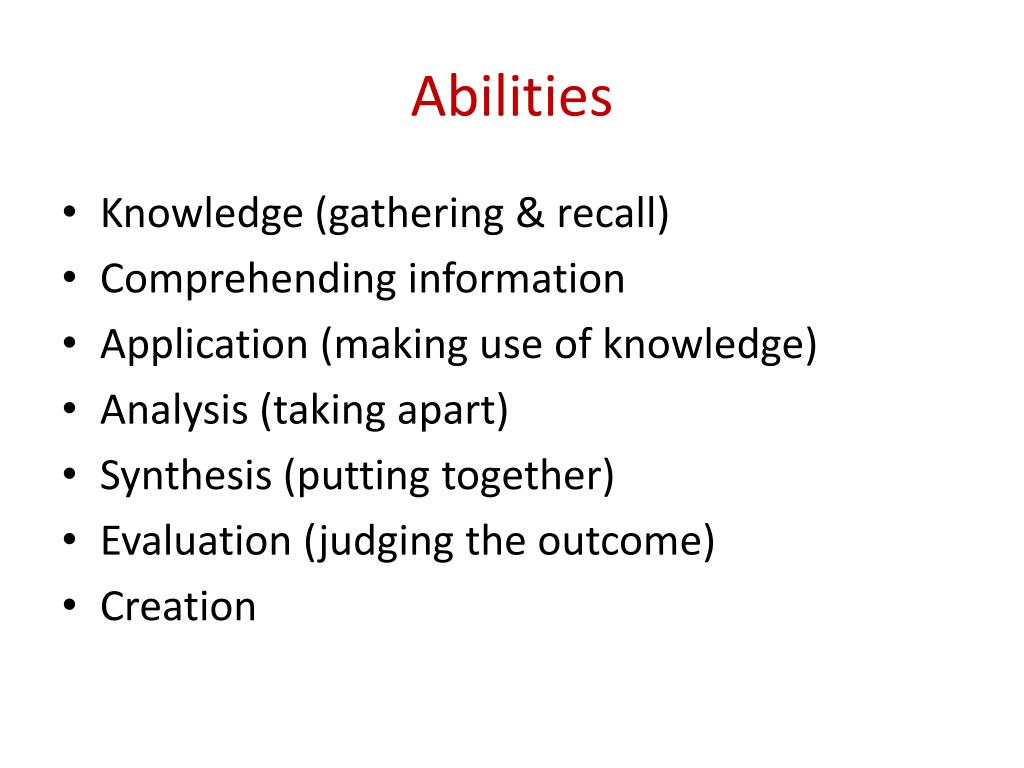 Abilities

• Knowledge (gathering & recall)
• Comprehending information
• Application (making use of knowledge)
• Analysis (taking apart)
• Synthesis (putting together)
• Evaluation (judging the outcome)
• Creation